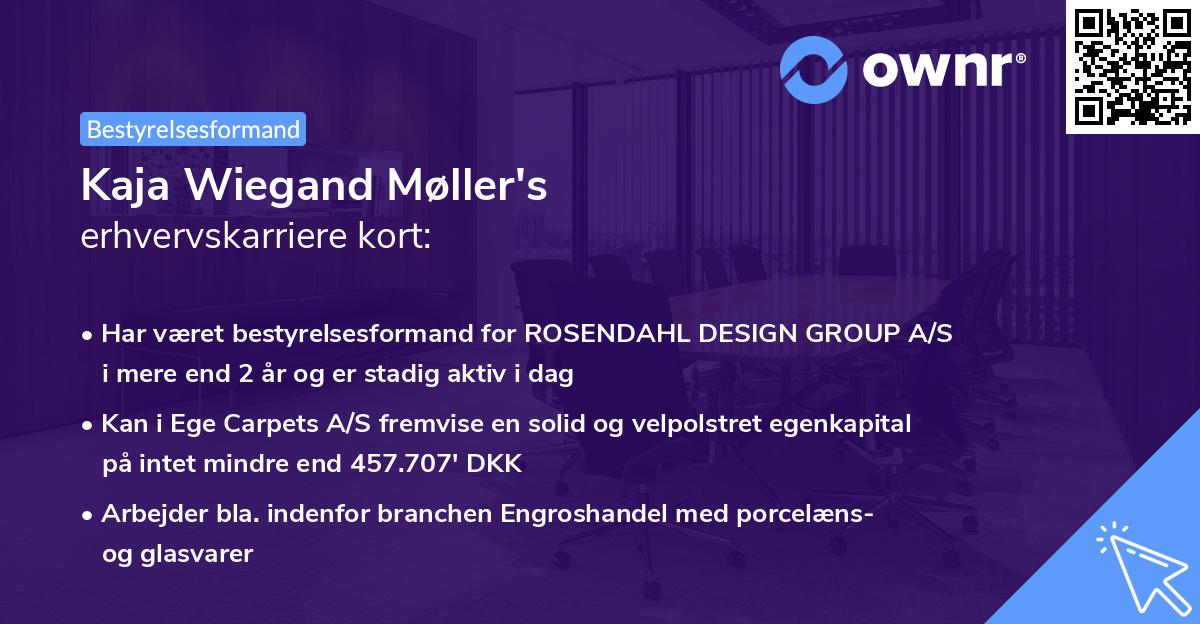 ownr®

Bestyrelsesformand

Kaja Wiegand Møller's
erhvervskarriere kort:

• Har været bestyrelsesformand for ROSENDAHL DESIGN GROUP A/S i mere end 2 år og er stadig aktiv i dag

• Kan i Ege Carpets A/S fremvise en solid og velpolstret egenkapital på intet mindre end 457.707' DKK

• Arbejder bla. indenfor branchen Engroshandel med porcelæns- og glasvarer